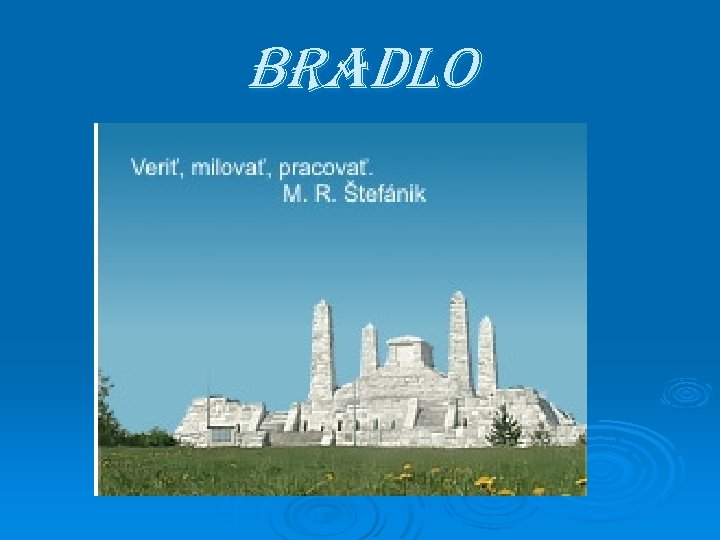 BRADLO

Veriť, milovať, pracovať.
M. R. Štefánik